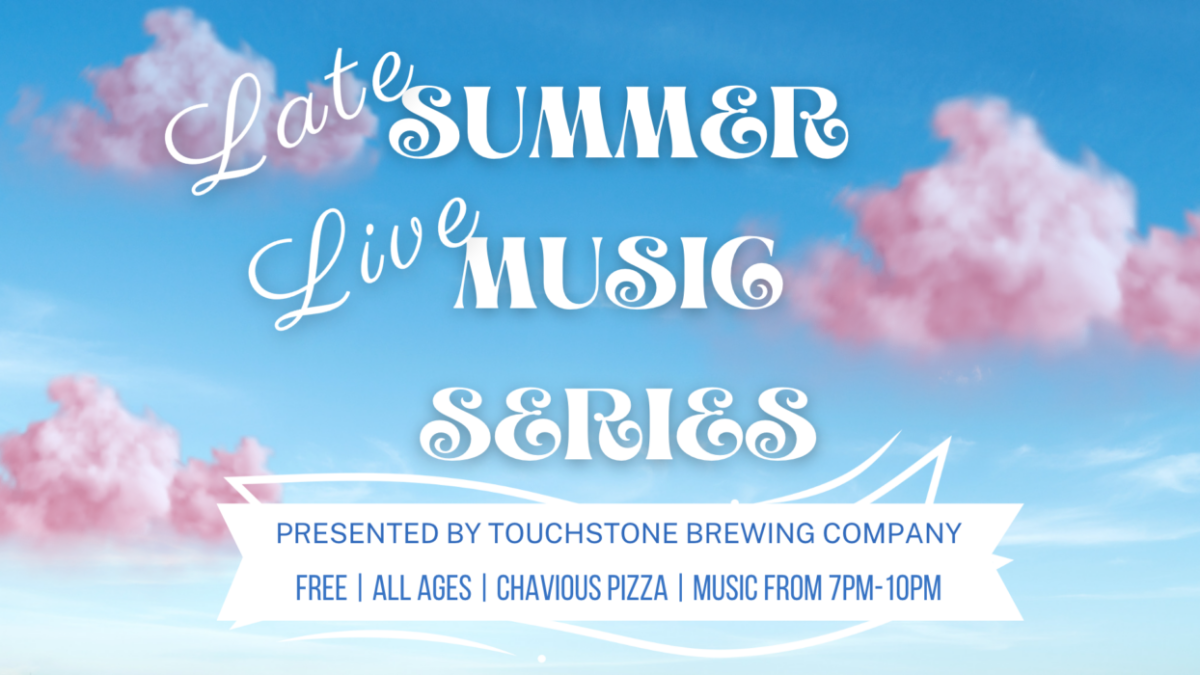 Late SUMMER
Live MUSIC
SERIES

PRESENTED BY TOUCHSTONE BREWING COMPANY

FREE | ALL AGES | CHAVIOUS PIZZA | MUSIC FROM 7PM-10PM